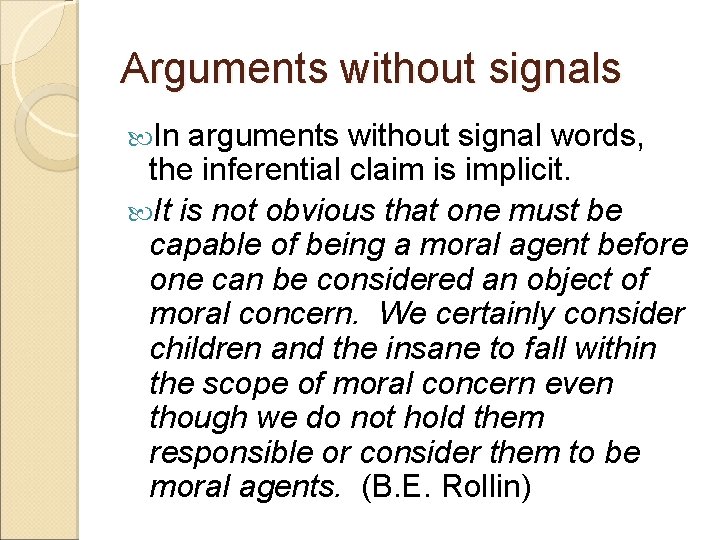 Arguments without signals

In arguments without signal words, the inferential claim is implicit.

It is not obvious that one must be capable of being a moral agent before one can be considered an object of moral concern. We certainly consider children and the insane to fall within the scope of moral concern even though we do not hold them responsible or consider them to be moral agents. (B.E. Rollin)